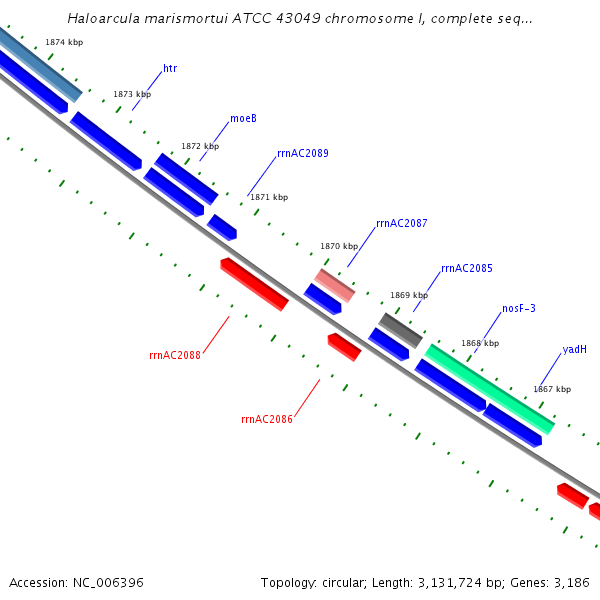 Haloarcula marismortui ATCC 43049 chromosome I, complete seq...

1874 kbp
htr
1873 kbp
moeB
1872 kbp
rrnAC2089
1871 kbp
rrnAC2087
1870 kbp
rrnAC2085
1869 kbp
nosF-3
1868 kbp
yadH
1867 kbp
rrnAC2088
rrnAC2086

Accession: NC_006396

Topology: circular; Length: 3,131,724 bp; Genes: 3,186